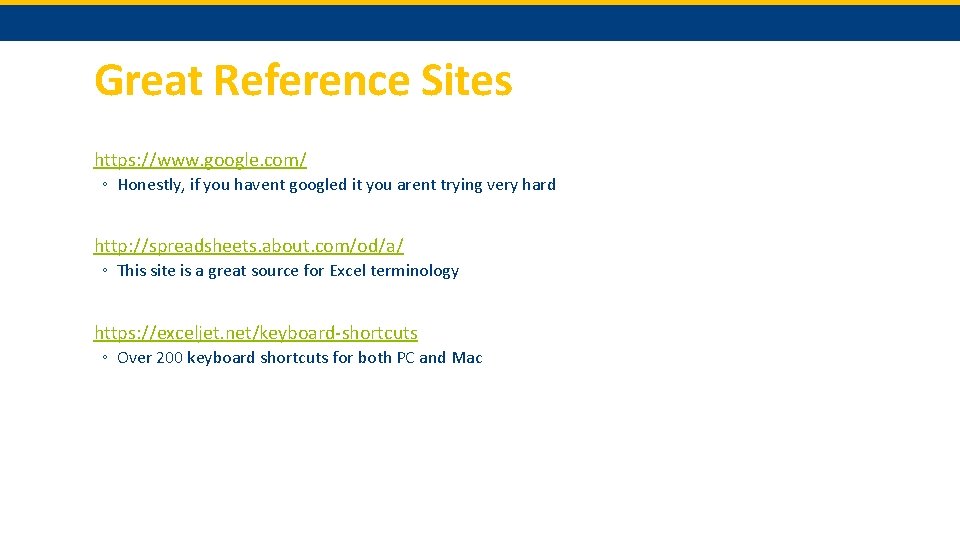 Great Reference Sites

https://www.google.com/

◦ Honestly, if you havent googled it you arent trying very hard

http://spreadsheets.about.com/od/a/

◦ This site is a great source for Excel terminology

https://exceljet.net/keyboard-shortcuts

◦ Over 200 keyboard shortcuts for both PC and Mac